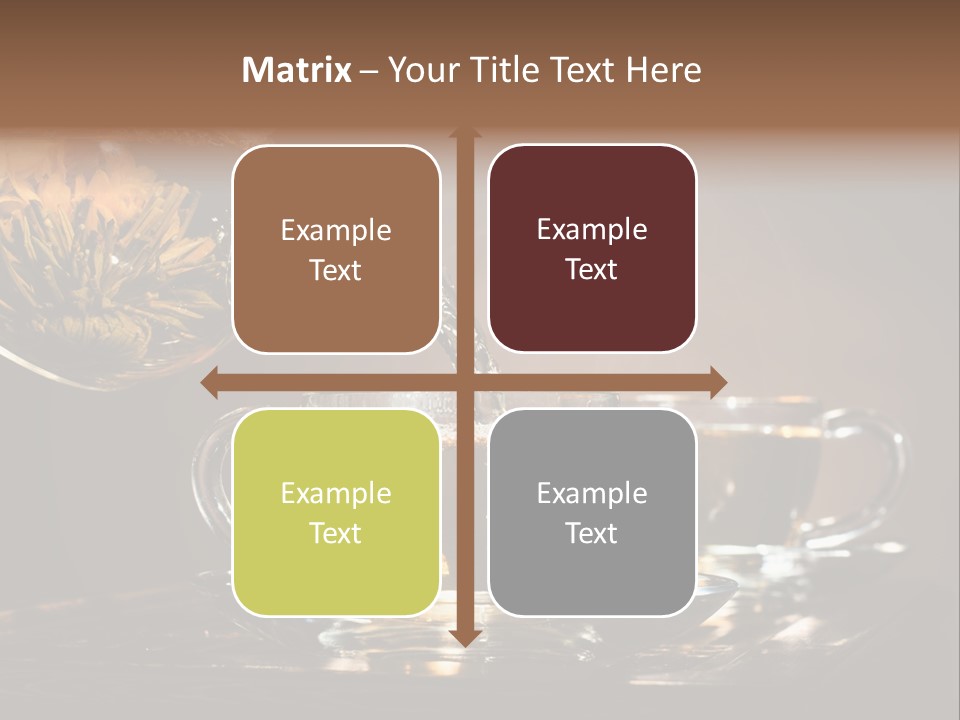 Matrix – Your Title Text Here

Example Text

Example Text

Example Text

Example Text